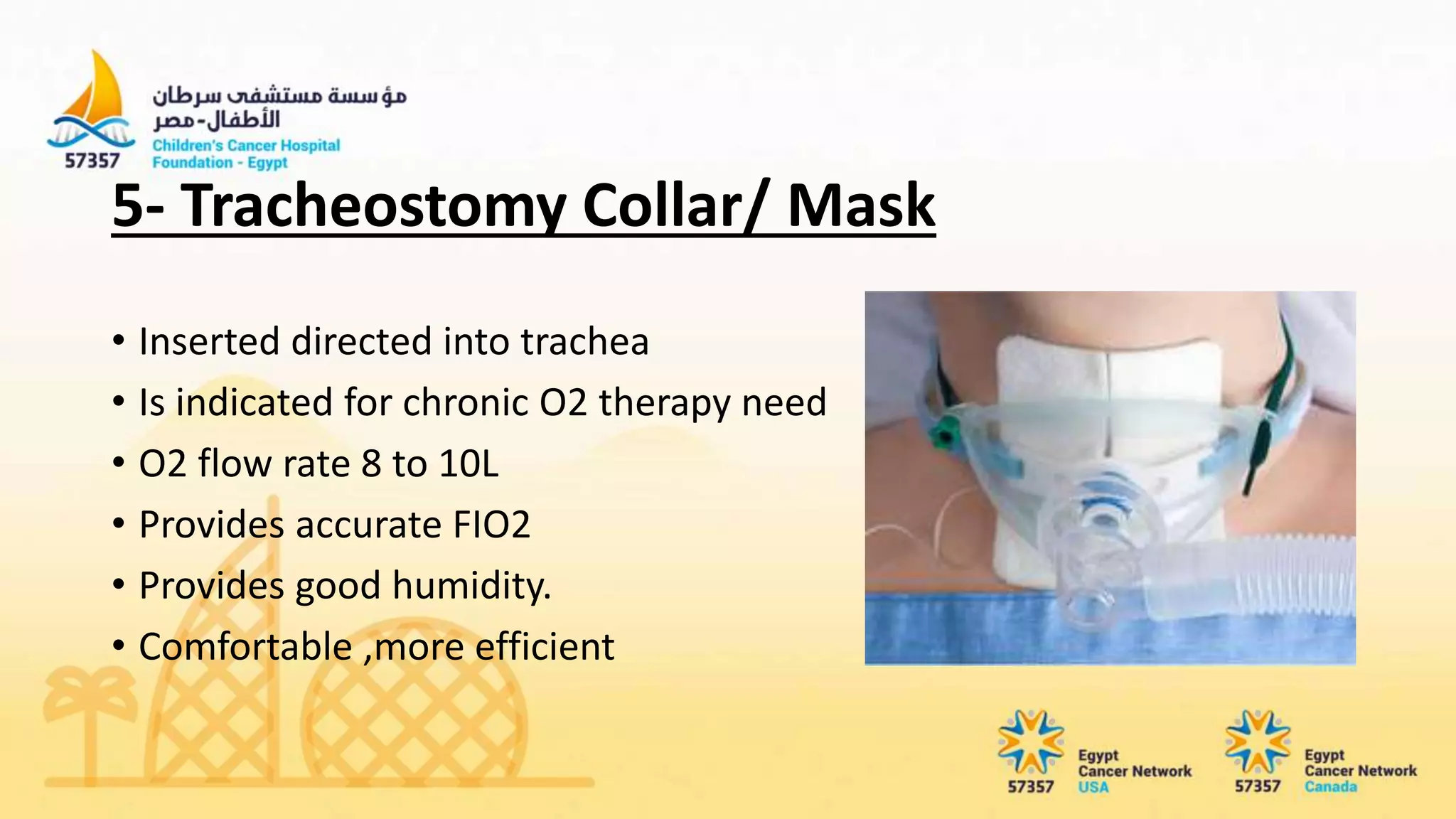 57357
مؤسسة مستشفى سرطان الأطفال-مصر
Children's Cancer Hospital Foundation - Egypt

5- Tracheostomy Collar/ Mask

• Inserted directed into trachea
• Is indicated for chronic O2 therapy need
• O2 flow rate 8 to 10L
• Provides accurate FIO2
• Provides good humidity.
• Comfortable ,more efficient

57357 Egypt Cancer Network USA

57357 Egypt Cancer Network Canada